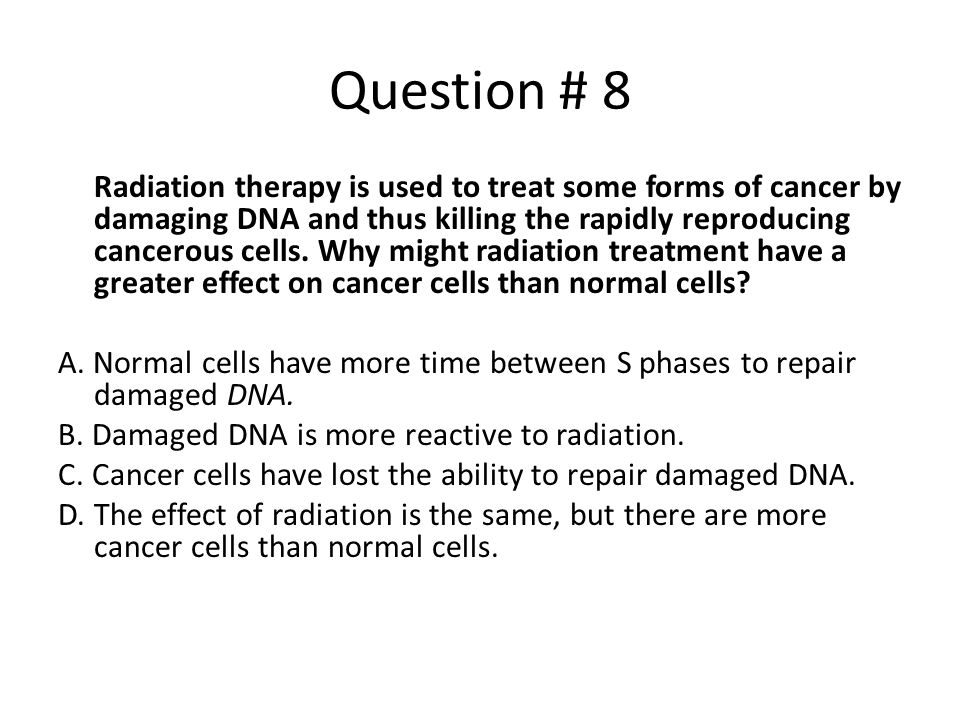 Question # 8

Radiation therapy is used to treat some forms of cancer by damaging DNA and thus killing the rapidly reproducing cancerous cells. Why might radiation treatment have a greater effect on cancer cells than normal cells?

A. Normal cells have more time between S phases to repair damaged DNA.
B. Damaged DNA is more reactive to radiation.
C. Cancer cells have lost the ability to repair damaged DNA.
D. The effect of radiation is the same, but there are more cancer cells than normal cells.